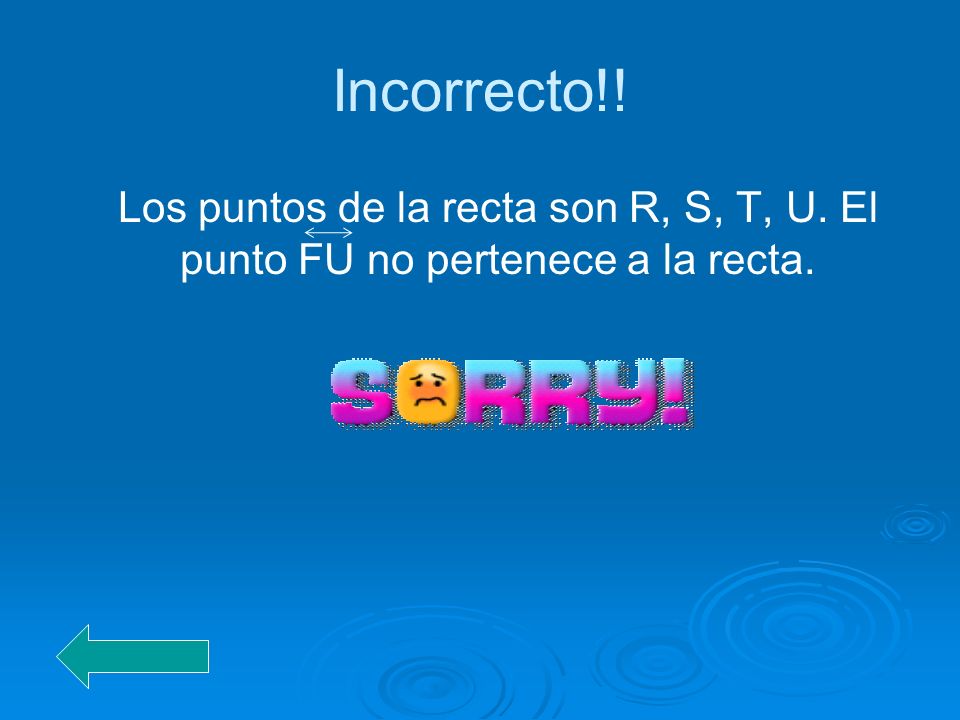 Incorrecto!!

Los puntos de la recta son R, S, T, U. El punto $\overleftrightarrow{FU}$ no pertenece a la recta.

SORRY!